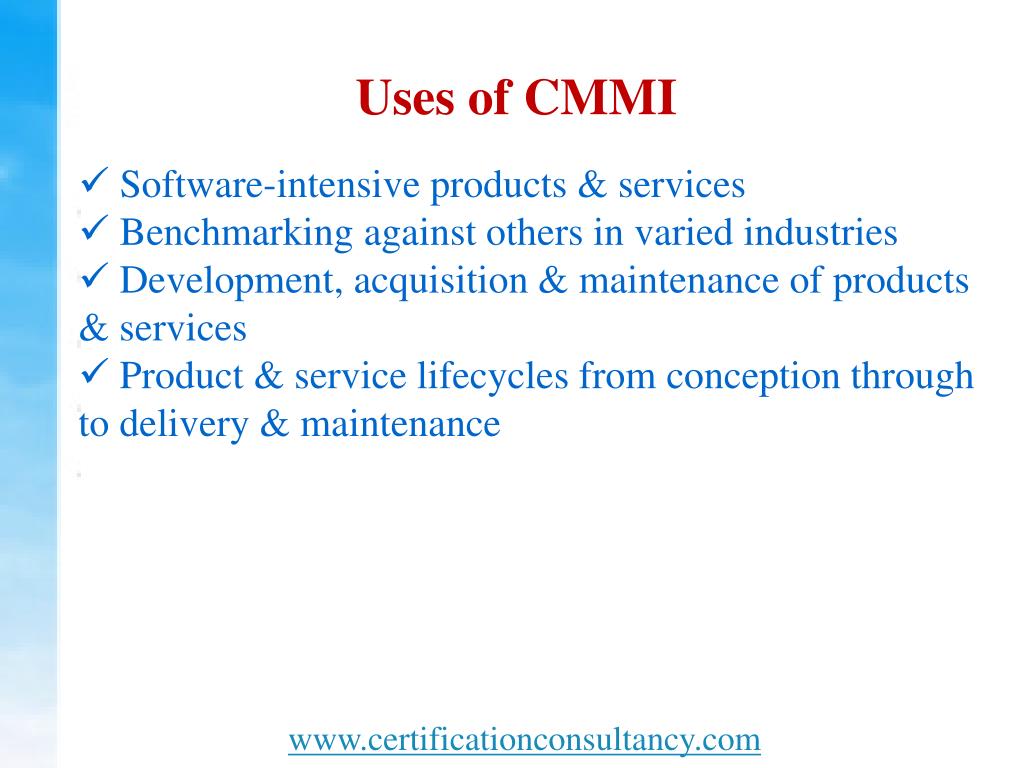 Uses of CMMI

✓ Software-intensive products & services
✓ Benchmarking against others in varied industries
✓ Development, acquisition & maintenance of products & services
✓ Product & service lifecycles from conception through to delivery & maintenance

www.certificationconsultancy.com